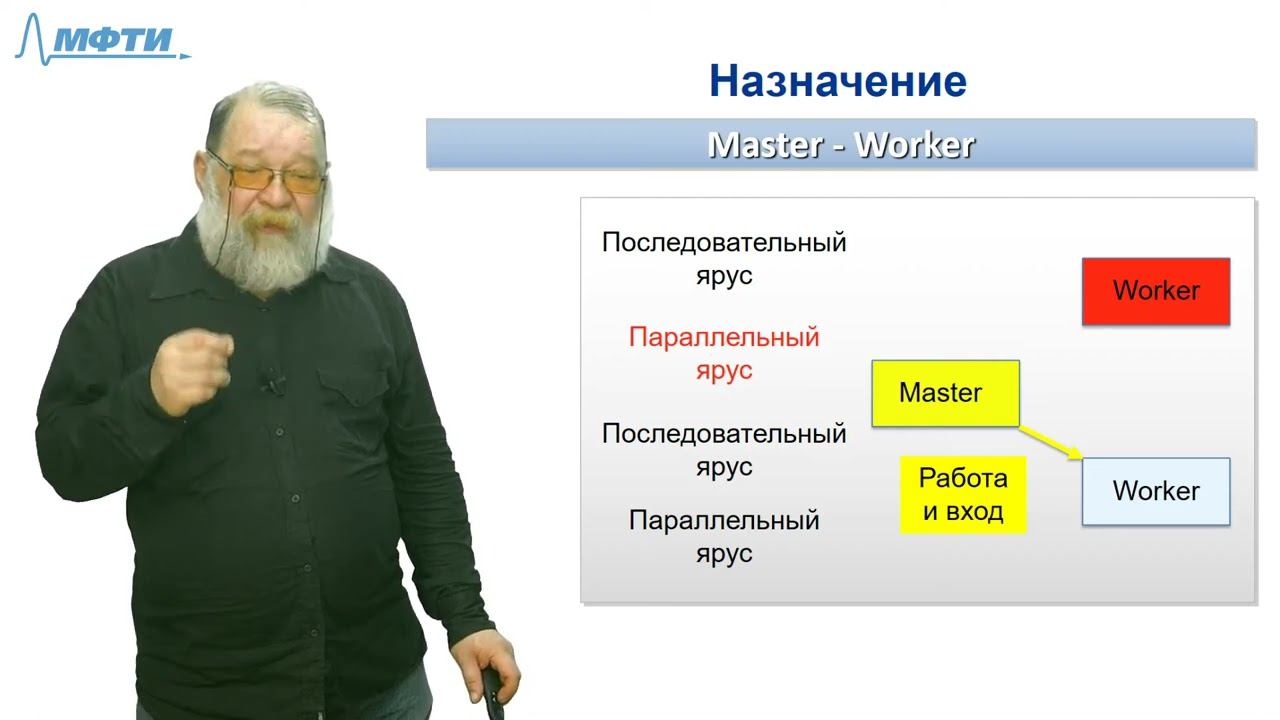 МФТИ

Назначение

Master - Worker

Последовательный ярус

Параллельный ярус

Последовательный ярус

Параллельный ярус

Worker

Master

Работа и вход

Worker